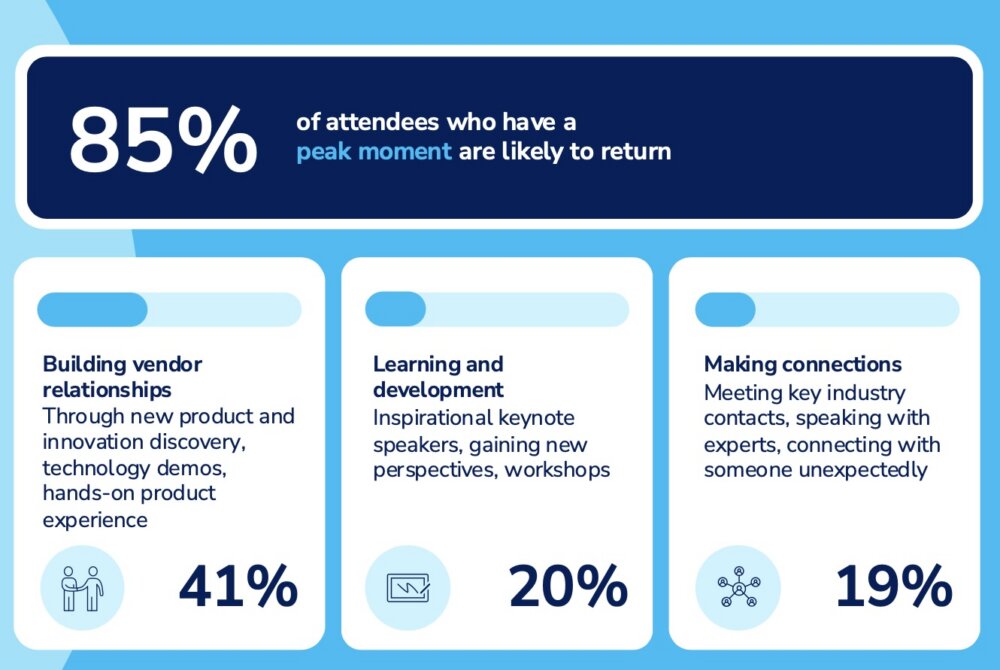 85%

of attendees who have a peak moment are likely to return

Building vendor relationships
Through new product and innovation discovery, technology demos, hands-on product experience

41%

Learning and development
Inspirational keynote speakers, gaining new perspectives, workshops

20%

Making connections
Meeting key industry contacts, speaking with experts, connecting with someone unexpectedly

19%